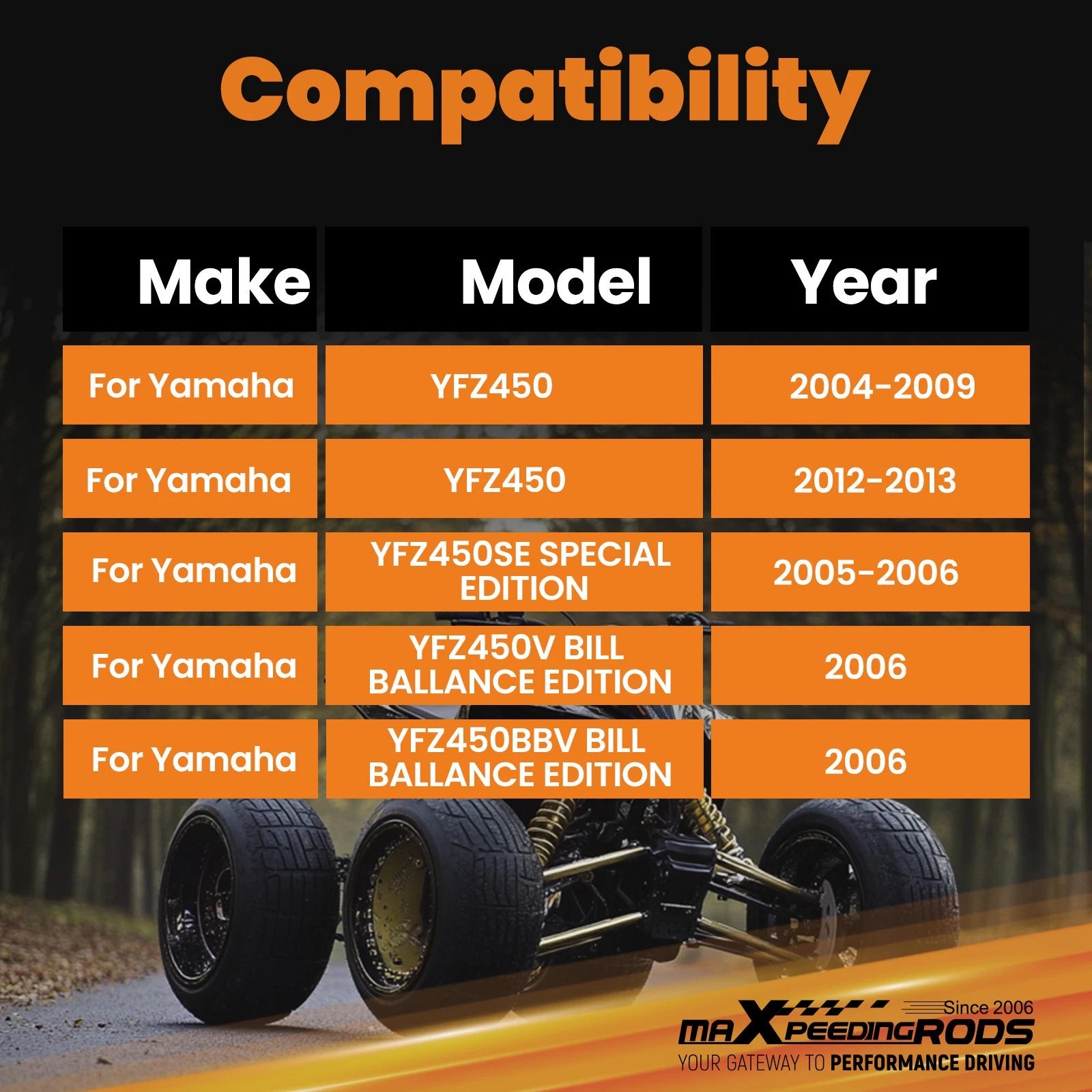 Compatibility

| Make | Model | Year |
|---|---|---|
| For Yamaha | YFZ450 | 2004-2009 |
| For Yamaha | YFZ450 | 2012-2013 |
| For Yamaha | YFZ450SE SPECIAL EDITION | 2005-2006 |
| For Yamaha | YFZ450V BILL BALLANCE EDITION | 2006 |
| For Yamaha | YFZ450BBV BILL BALLANCE EDITION | 2006 |

Since 2006
maXpeedingRODS
YOUR GATEWAY TO PERFORMANCE DRIVING